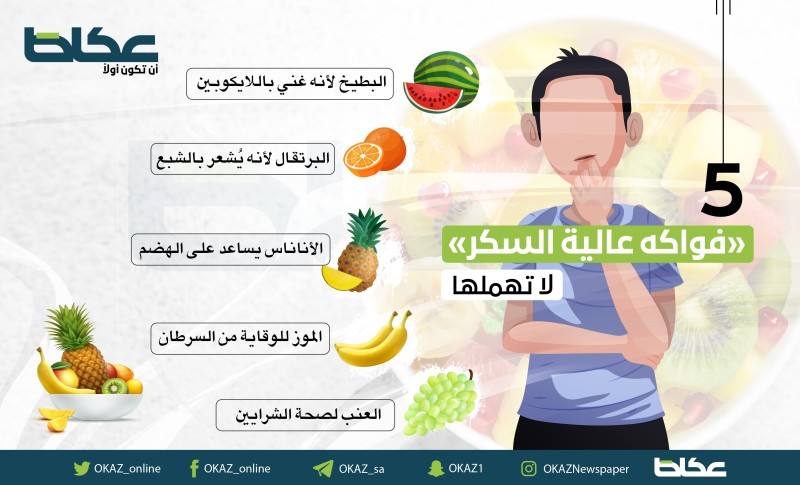 عكاظ
أن تكون أولاً

5
«فواكه عالية السكر»
لا تهملها

البطيخ لأنه غني باللايكوبين

البرتقال لأنه يُشعر بالشبع

الأناناس يساعد على الهضم

الموز للوقاية من السرطان

العنب لصحة الشرايين

OKAZ_online OKAZ_online OKAZ_sa OKAZ1 OKAZNewspaper عكاظ